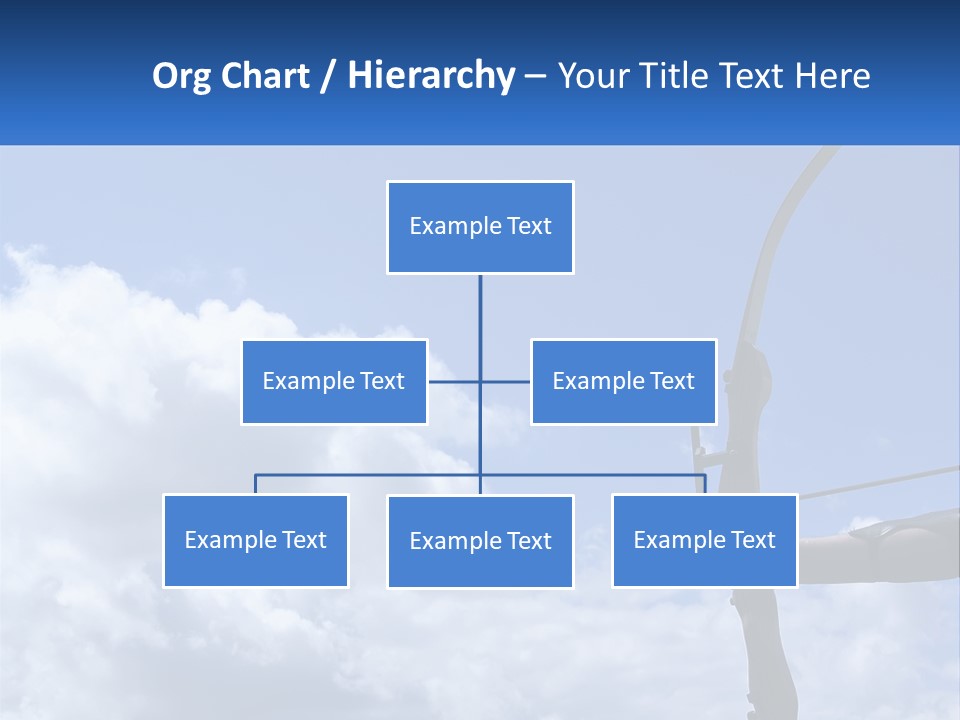 Org Chart / Hierarchy – Your Title Text Here

Example Text

Example Text

Example Text

Example Text

Example Text

Example Text